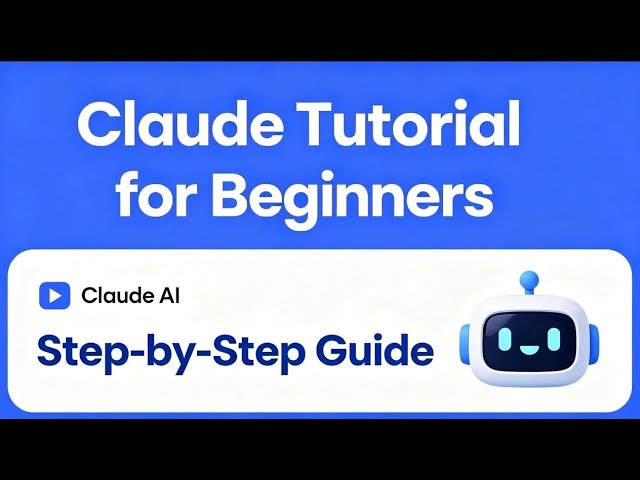 Claude Tutorial for Beginners

Claude AI

Step-by-Step Guide